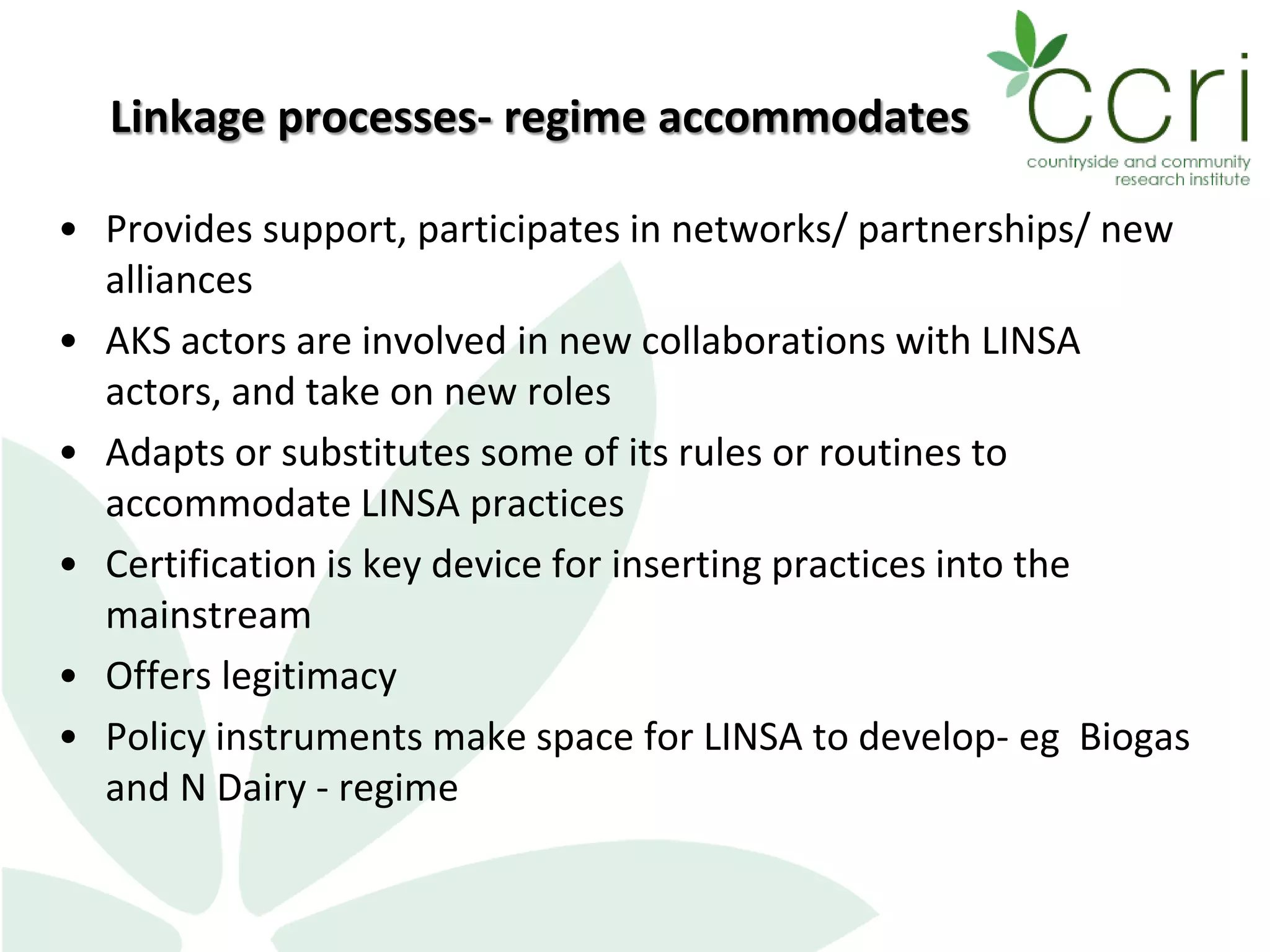 Linkage processes- regime accommodates

ccri
countryside and community research institute

• Provides support, participates in networks/ partnerships/ new alliances
• AKS actors are involved in new collaborations with LINSA actors, and take on new roles
• Adapts or substitutes some of its rules or routines to accommodate LINSA practices
• Certification is key device for inserting practices into the mainstream
• Offers legitimacy
• Policy instruments make space for LINSA to develop- eg Biogas and N Dairy - regime